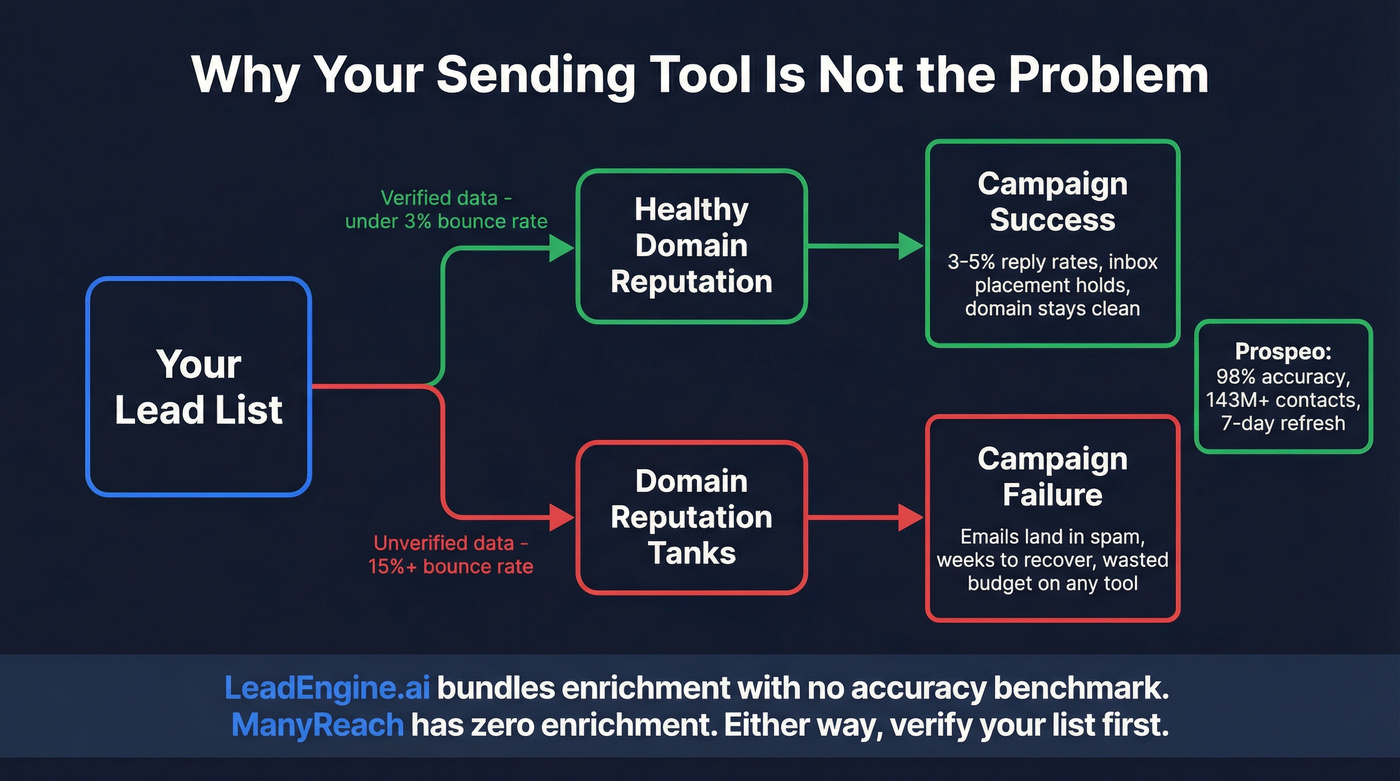 Why Your Sending Tool Is Not the Problem

Your Lead List

Verified data - under 3% bounce rate

Healthy Domain Reputation

Campaign Success

3-5% reply rates, inbox placement holds, domain stays clean

Prospeo:
98% accuracy, 143M+ contacts, 7-day refresh

Unverified data - 15%+ bounce rate

Domain Reputation Tanks

Campaign Failure

Emails land in spam, weeks to recover, wasted budget on any tool

LeadEngine.ai bundles enrichment with no accuracy benchmark. ManyReach has zero enrichment. Either way, verify your list first.